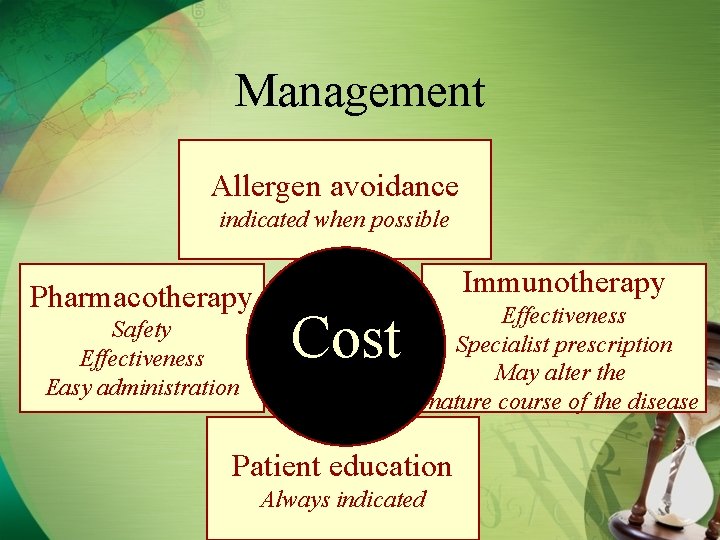 Management

Allergen avoidance
indicated when possible

Pharmacotherapy
Safety
Effectiveness
Easy administration

Cost

Immunotherapy
Effectiveness
Specialist prescription
May alter the
nature course of the disease

Patient education
Always indicated